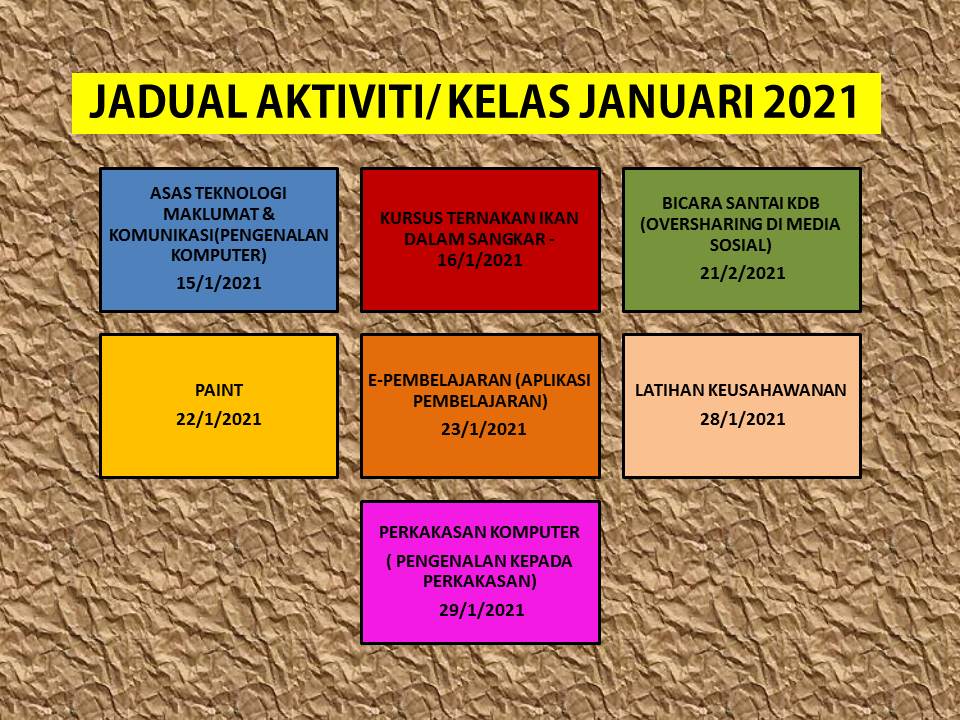 JADUAL AKTIVITI/ KELAS JANUARI 2021

ASAS TEKNOLOGI MAKLUMAT & KOMUNIKASI(PENGENALAN KOMPUTER)
15/1/2021

KURSUS TERNAKAN IKAN DALAM SANGKAR - 16/1/2021

BICARA SANTAI KDB (OVERSHARING DI MEDIA SOSIAL)
21/2/2021

PAINT
22/1/2021

E-PEMBELAJARAN (APLIKASI PEMBELAJARAN)
23/1/2021

LATIHAN KEUSAHAWANAN
28/1/2021

PERKAKASAN KOMPUTER
( PENGENALAN KEPADA PERKAKASAN)
29/1/2021